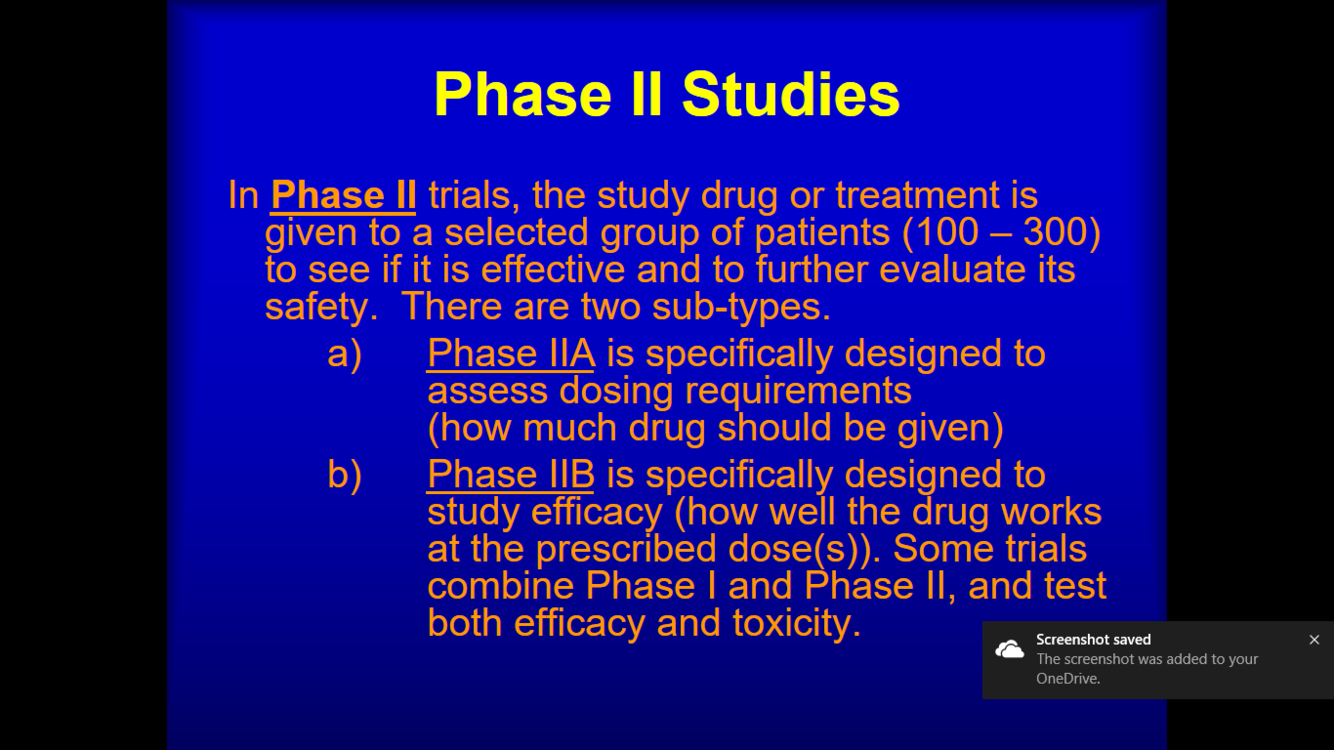 Phase II Studies

In Phase II trials, the study drug or treatment is given to a selected group of patients (100 – 300) to see if it is effective and to further evaluate its safety. There are two sub-types.

a) Phase IIA is specifically designed to assess dosing requirements (how much drug should be given)

b) Phase IIB is specifically designed to study efficacy (how well the drug works at the prescribed dose(s)). Some trials combine Phase I and Phase II, and test both efficacy and toxicity.

Screenshot saved
The screenshot was added to your OneDrive.
×